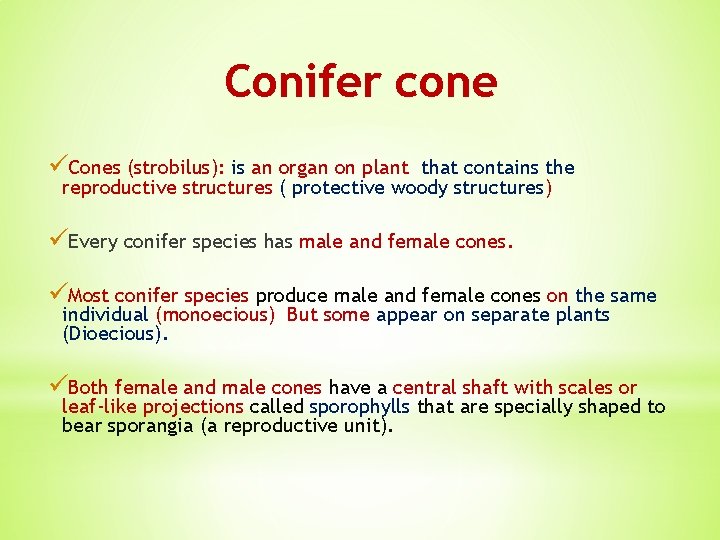 Conifer cone

✓Cones (strobilus): is an organ on plant that contains the reproductive structures ( protective woody structures)

✓Every conifer species has male and female cones.

✓Most conifer species produce male and female cones on the same individual (monoecious) But some appear on separate plants (Dioecious).

✓Both female and male cones have a central shaft with scales or leaf-like projections called sporophylls that are specially shaped to bear sporangia (a reproductive unit).